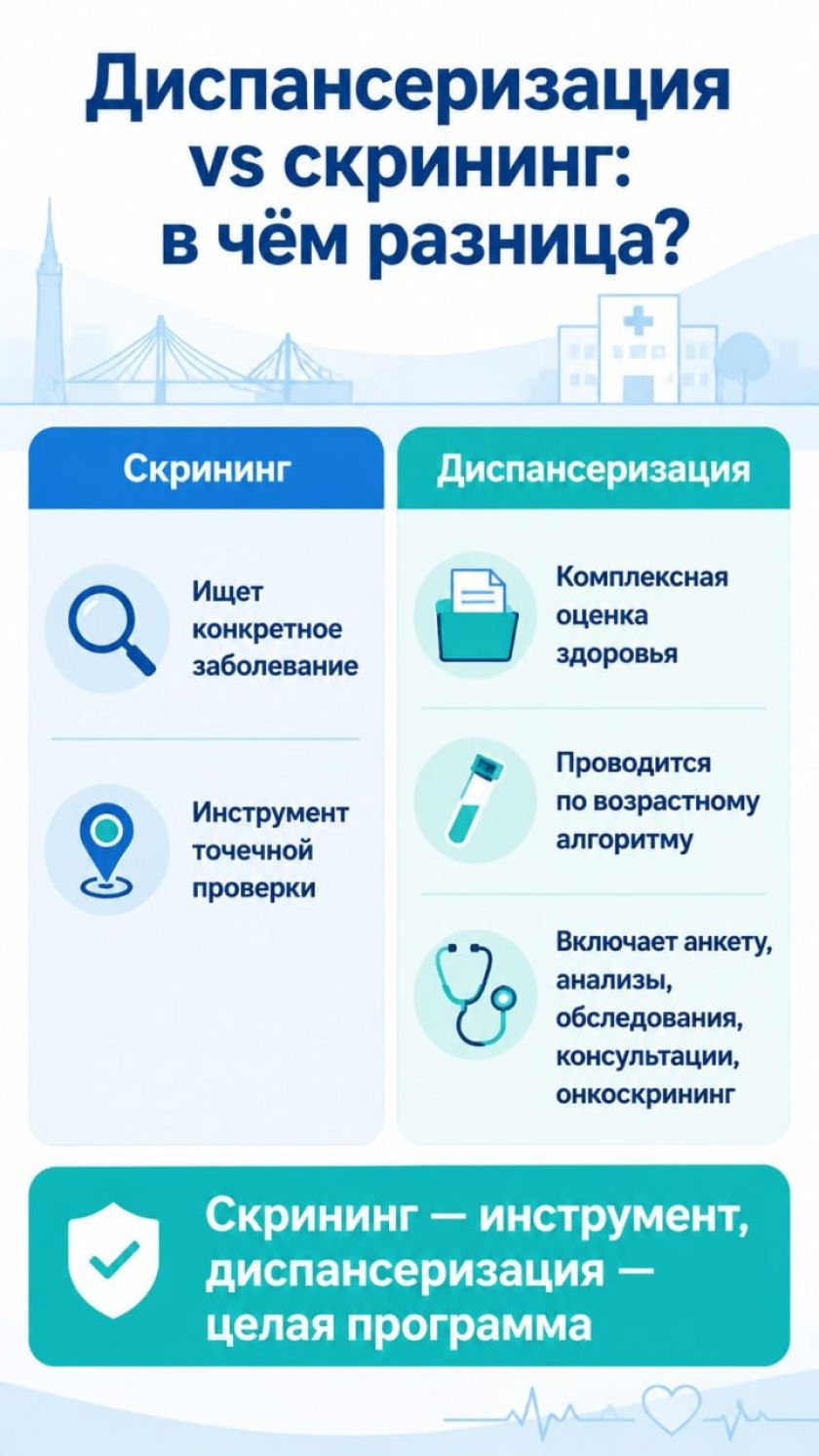 Диспансеризация vs скрининг: в чём разница?

Скрининг

Ищет конкретное заболевание

Инструмент точечной проверки

Диспансеризация

Комплексная оценка здоровья

Проводится по возрастному алгоритму

Включает анкету, анализы, обследования, консультации, онкоскрининг

Скрининг — инструмент, диспансеризация — целая программа